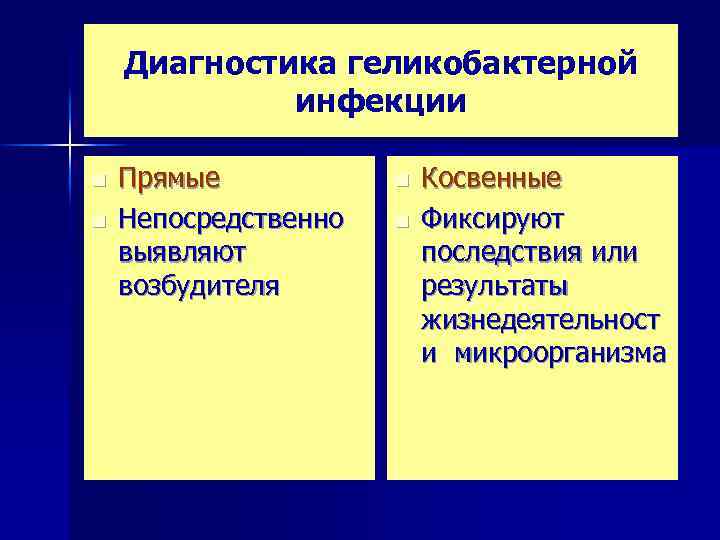 Диагностика геликобактерной инфекции

Прямые

Непосредственно выявляют возбудителя

Косвенные

Фиксируют последствия или результаты жизнедеятельност и микроорганизма